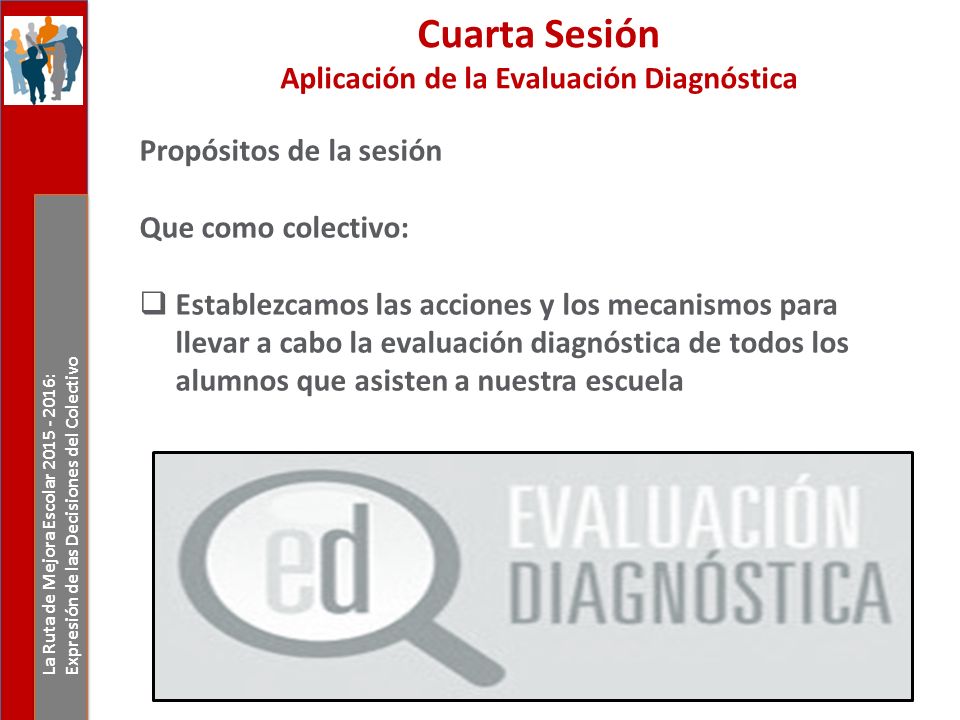 Cuarta Sesión
Aplicación de la Evaluación Diagnóstica

Propósitos de la sesión

Que como colectivo:

❑ Establezcamos las acciones y los mecanismos para llevar a cabo la evaluación diagnóstica de todos los alumnos que asisten a nuestra escuela

ed EVALUACIÓN DIAGNÓSTICA

La Ruta de Mejora Escolar 2015 - 2016:
Expresión de las Decisiones del Colectivo